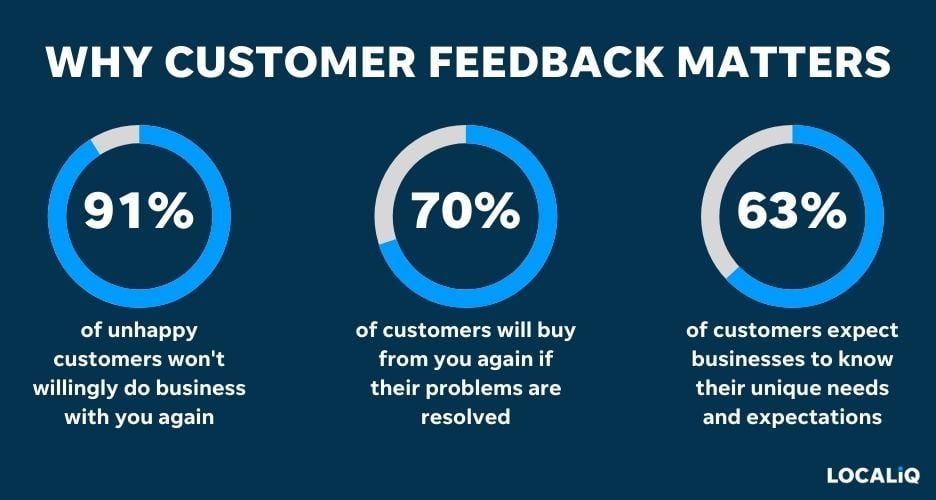 WHY CUSTOMER FEEDBACK MATTERS

91%

of unhappy customers won't willingly do business with you again

70%

of customers will buy from you again if their problems are resolved

63%

of customers expect businesses to know their unique needs and expectations

LOCALiQ